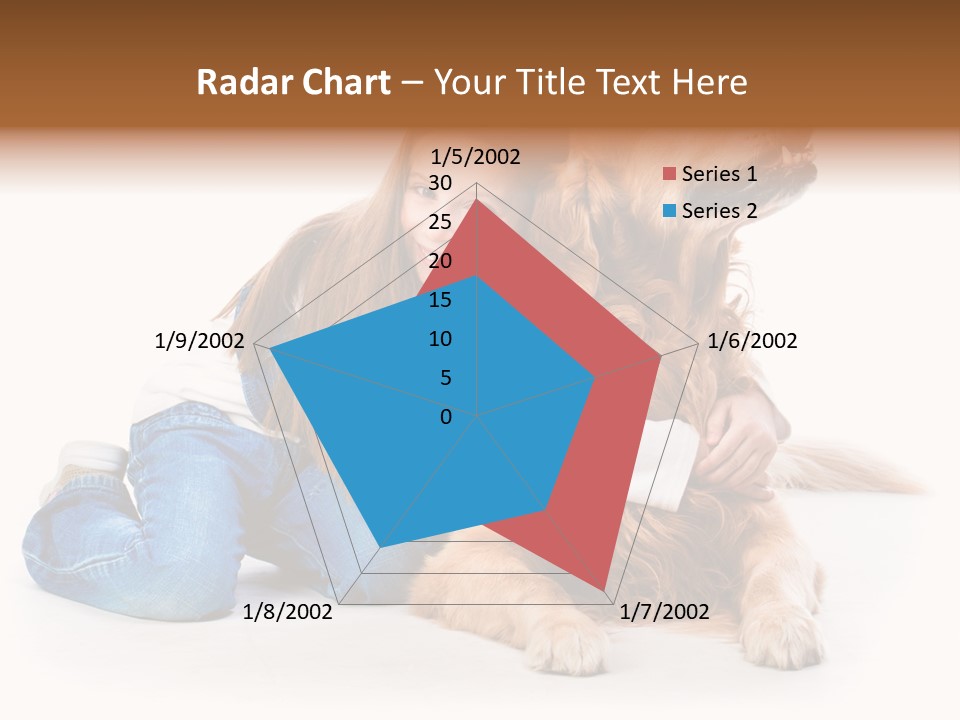 Radar Chart – Your Title Text Here

1/5/2002
30
25
20
15
10
5
0
1/6/2002
1/7/2002
1/8/2002
1/9/2002

Series 1
Series 2